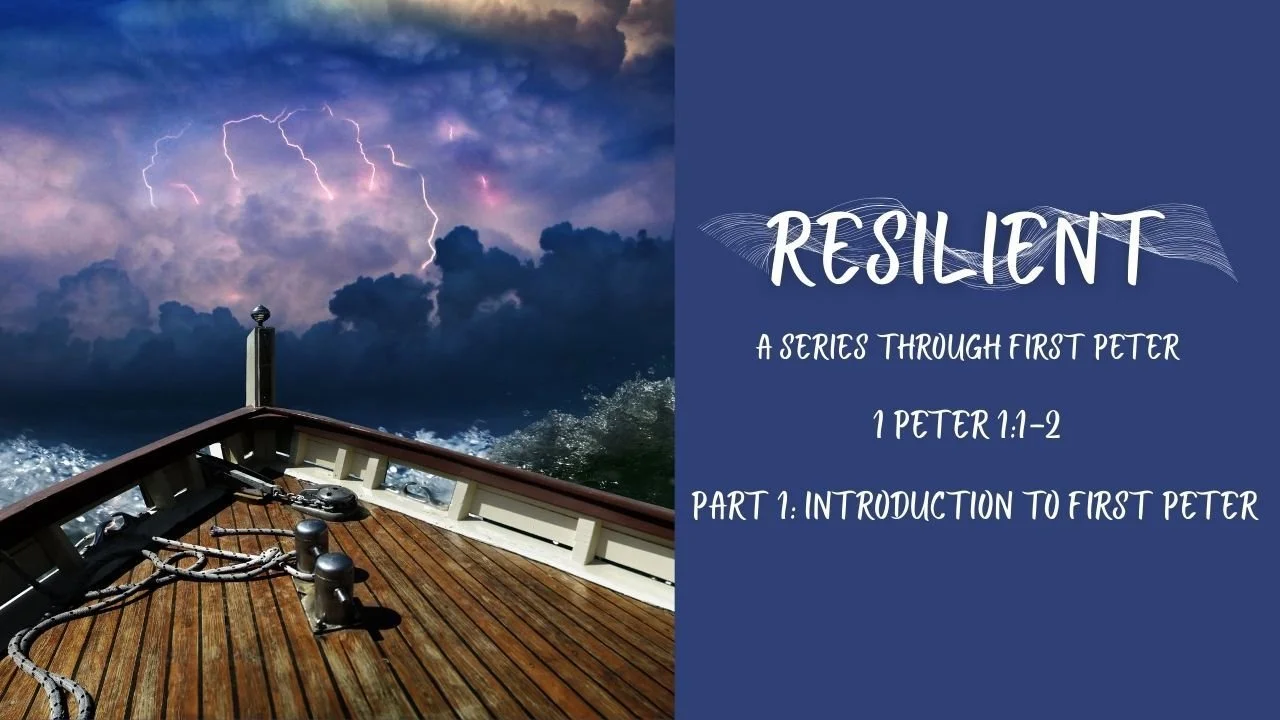 RESILIENT

A SERIES THROUGH FIRST PETER

1 PETER 1:1-2

PART 1: INTRODUCTION TO FIRST PETER